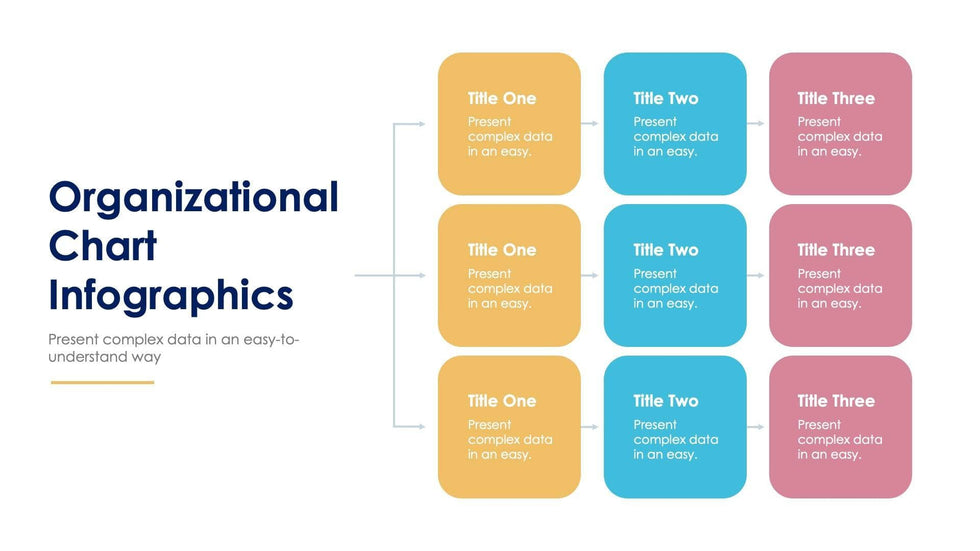 Organizational Chart Infographics

Present complex data in an easy-to-understand way

Title One
Present complex data in an easy.

Title Two
Present complex data in an easy.

Title Three
Present complex data in an easy.

Title One
Present complex data in an easy.

Title Two
Present complex data in an easy.

Title Three
Present complex data in an easy.

Title One
Present complex data in an easy.

Title Two
Present complex data in an easy.

Title Three
Present complex data in an easy.